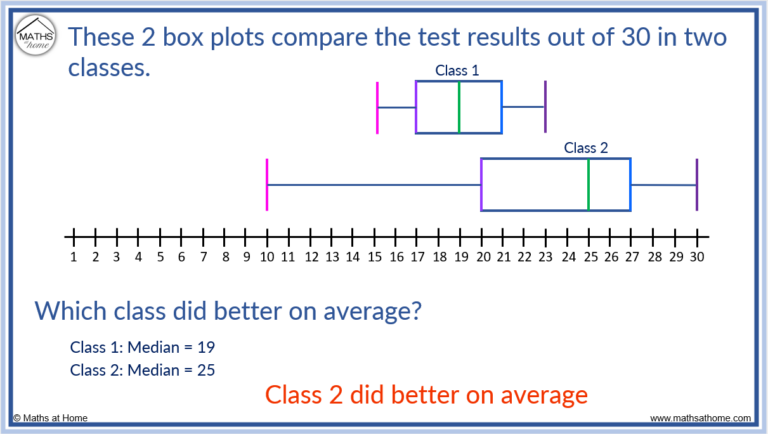 MATHS at home

These 2 box plots compare the test results out of 30 in two classes.

Class 1

Class 2

1 2 3 4 5 6 7 8 9 10 11 12 13 14 15 16 17 18 19 20 21 22 23 24 25 26 27 28 29 30

Which class did better on average?

Class 1: Median = 19

Class 2: Median = 25

Class 2 did better on average

© Maths at Home

www.mathsathome.com